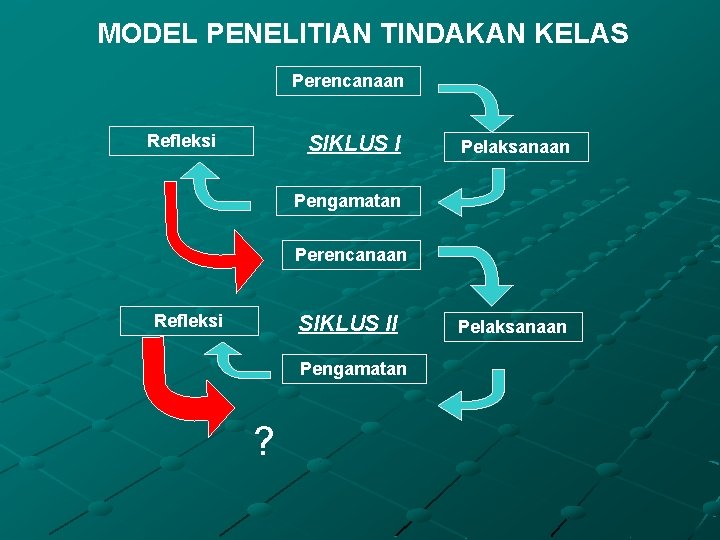 MODEL PENELITIAN TINDAKAN KELAS

Perencanaan

Refleksi

SIKLUS I

Pelaksanaan

Pengamatan

Perencanaan

Refleksi

SIKLUS II

Pelaksanaan

Pengamatan

?